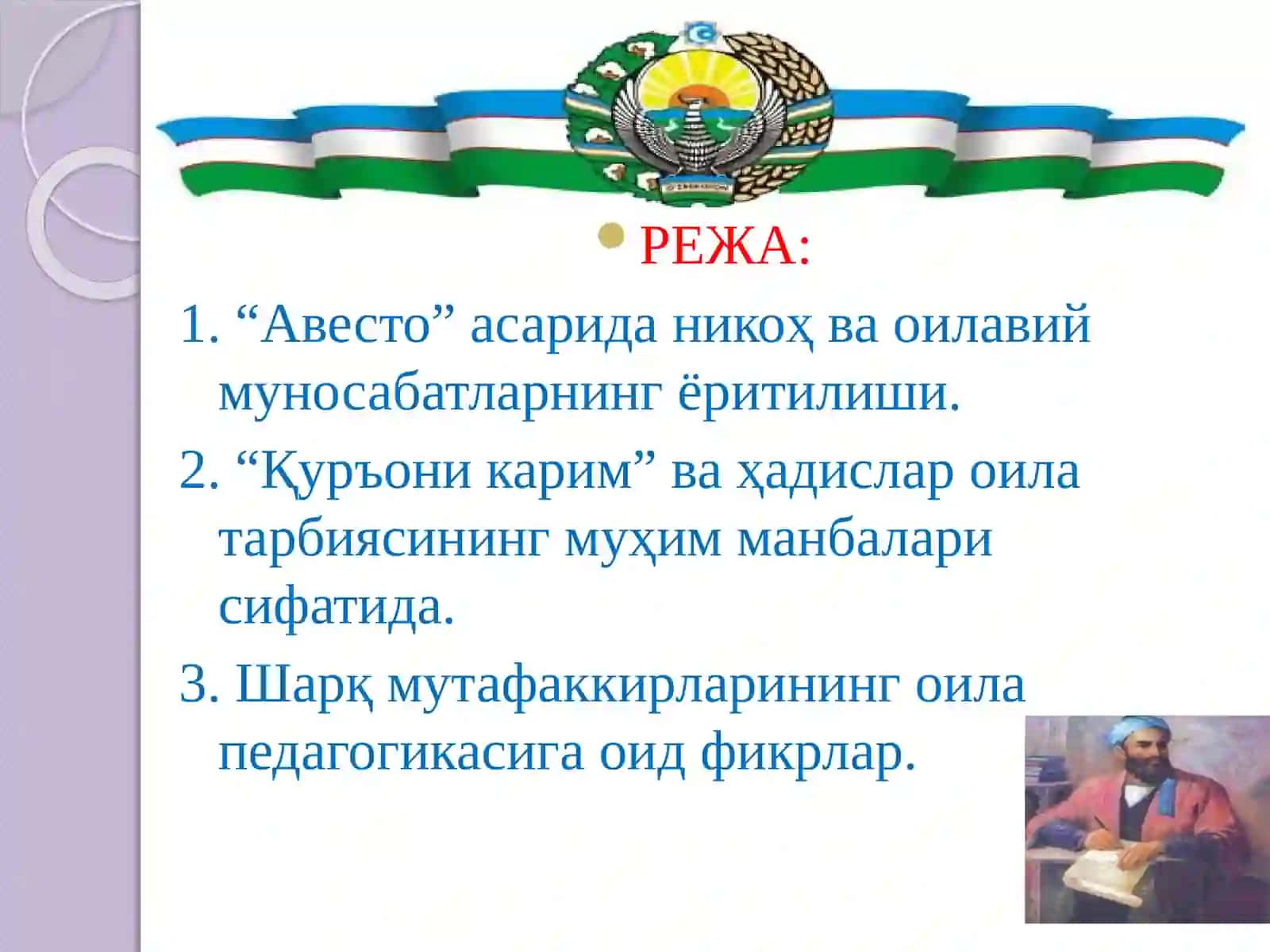 РЕЖА:

1. “Авесто” асарида никоҳ ва оилавий муносабатларнинг ёритилиши.

2. “Қуръони карим” ва ҳадислар оила тарбиясининг муҳим манбалари сифатида.

3. Шарқ мутафаккирларининг оила педагогикасига оид фикрлар.